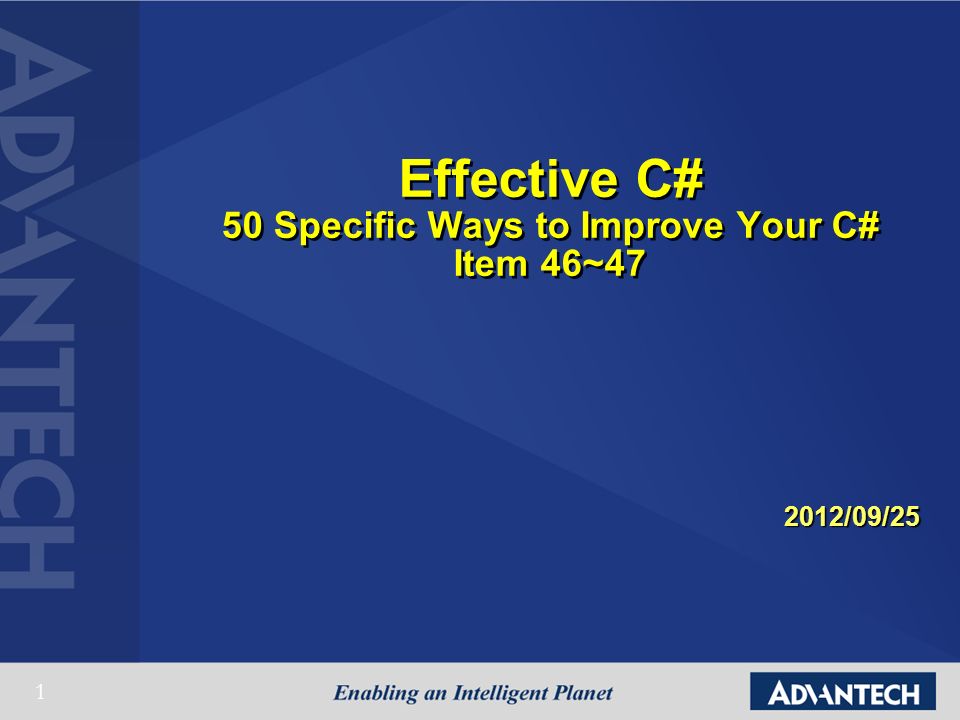 ADVANTECH

Effective C#
50 Specific Ways to Improve Your C#
Item 46~47

2012/09/25

1

Enabling an Intelligent Planet

ADVANTECH